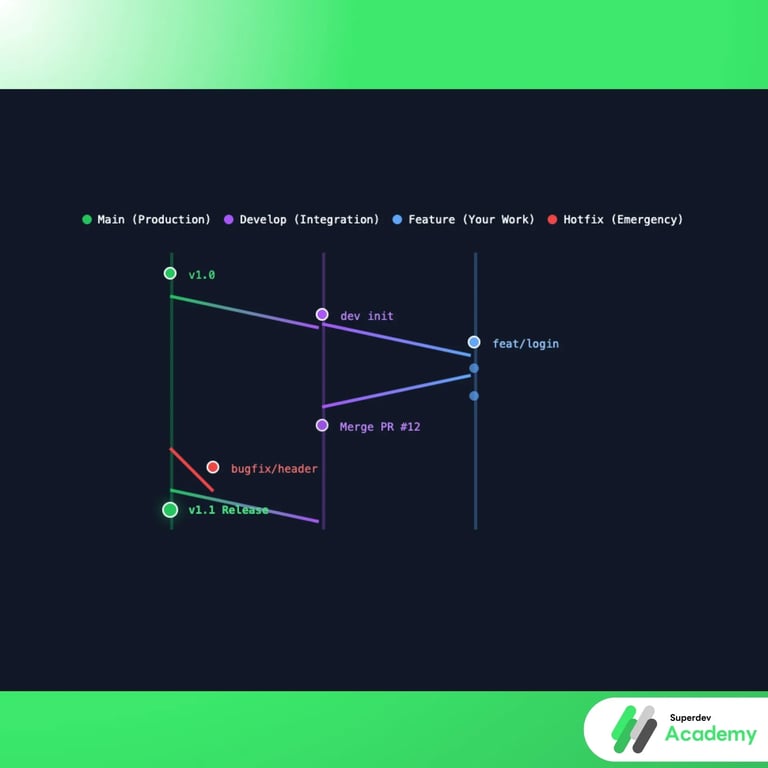 Main (Production) Develop (Integration) Feature (Your Work) Hotfix (Emergency)

v1.0

dev init

feat/login

Merge PR #12

bugfix/header

v1.1 Release

Superdev Academy